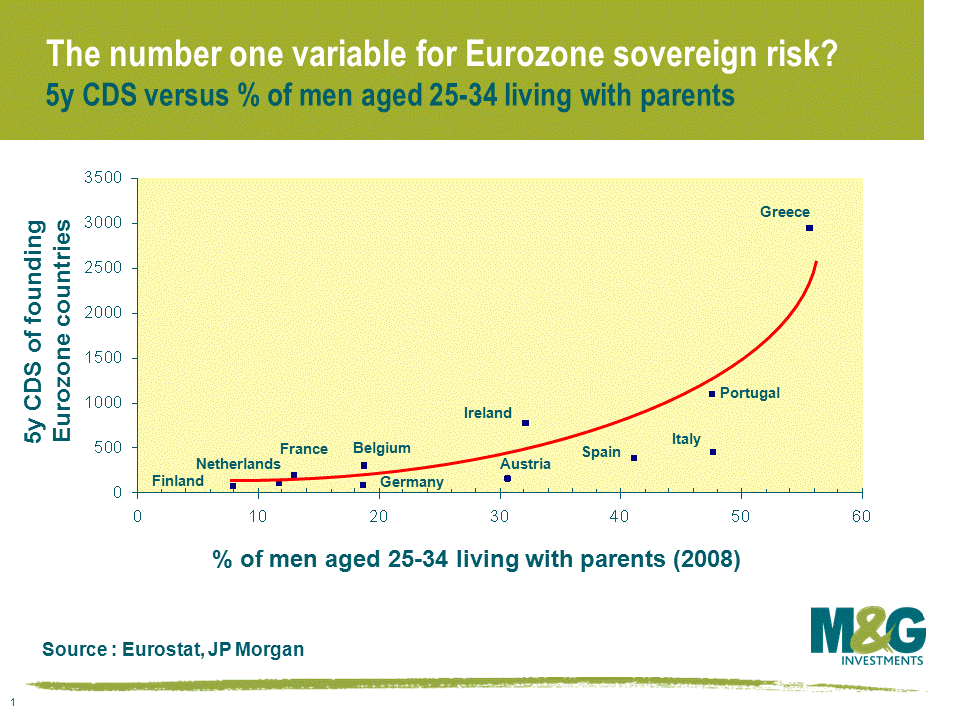 The number one variable for Eurozone sovereign risk?
5y CDS versus % of men aged 25-34 living with parents

5y CDS of founding Eurozone countries

3500
3000
2500
2000
1500
1000
500
0

Greece
Portugal
Ireland
Italy
Spain
France
Belgium
Netherlands
Austria
Finland
Germany

0
10
20
30
40
50
60

% of men aged 25-34 living with parents (2008)

Source : Eurostat, JP Morgan

M&G
INVESTMENTS

1